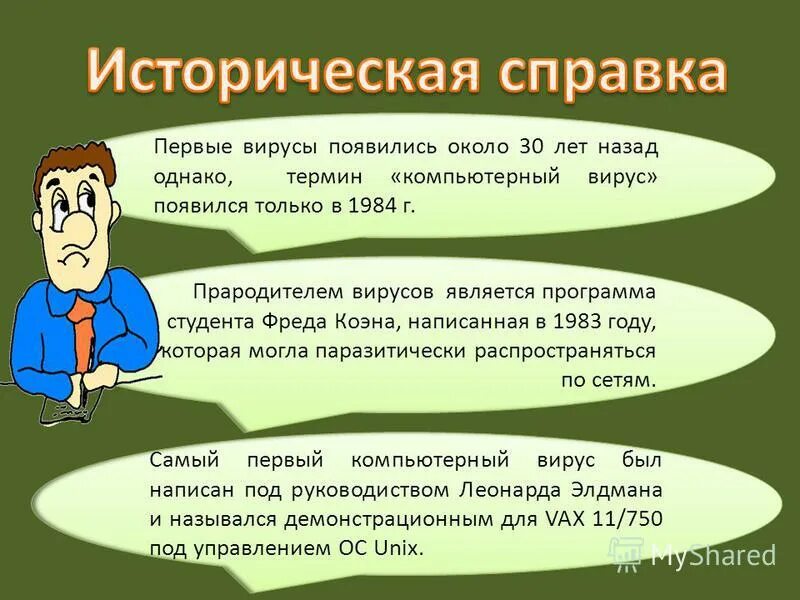 Историческая справка

Первые вирусы появились около 30 лет назад однако, термин «компьютерный вирус» появился только в 1984 г.

Прародителем вирусов является программа студента Фреда Коэна, написанная в 1983 году, которая могла паразитически распространяться по сетям.

Самый первый компьютерный вирус был написан под руководством Леонарда Элдмана и назывался демонстрационным для VAX 11/750 под управлением ОС Unix.

MyShared